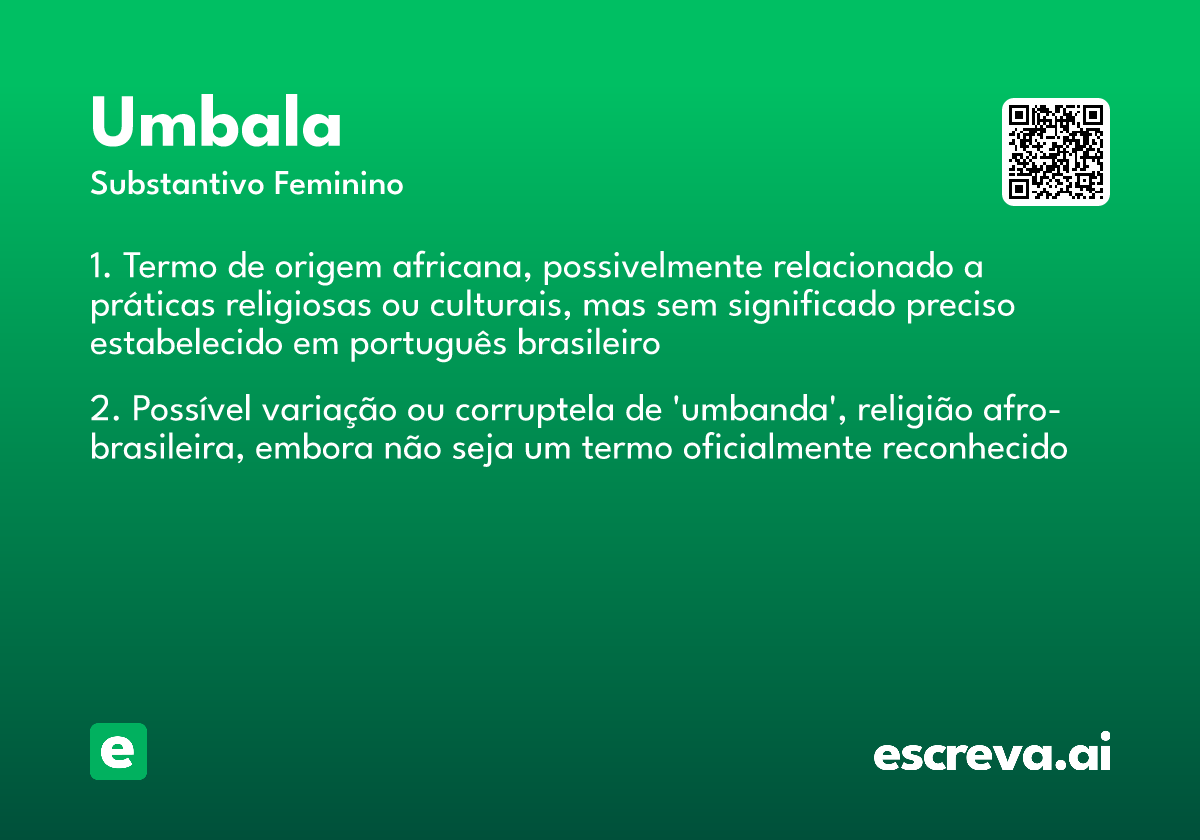 Umbala

Substantivo Feminino

1. Termo de origem africana, possivelmente relacionado a práticas religiosas ou culturais, mas sem significado preciso estabelecido em português brasileiro

2. Possível variação ou corruptela de 'umbanda', religião afro-brasileira, embora não seja um termo oficialmente reconhecido

e

escreva.ai